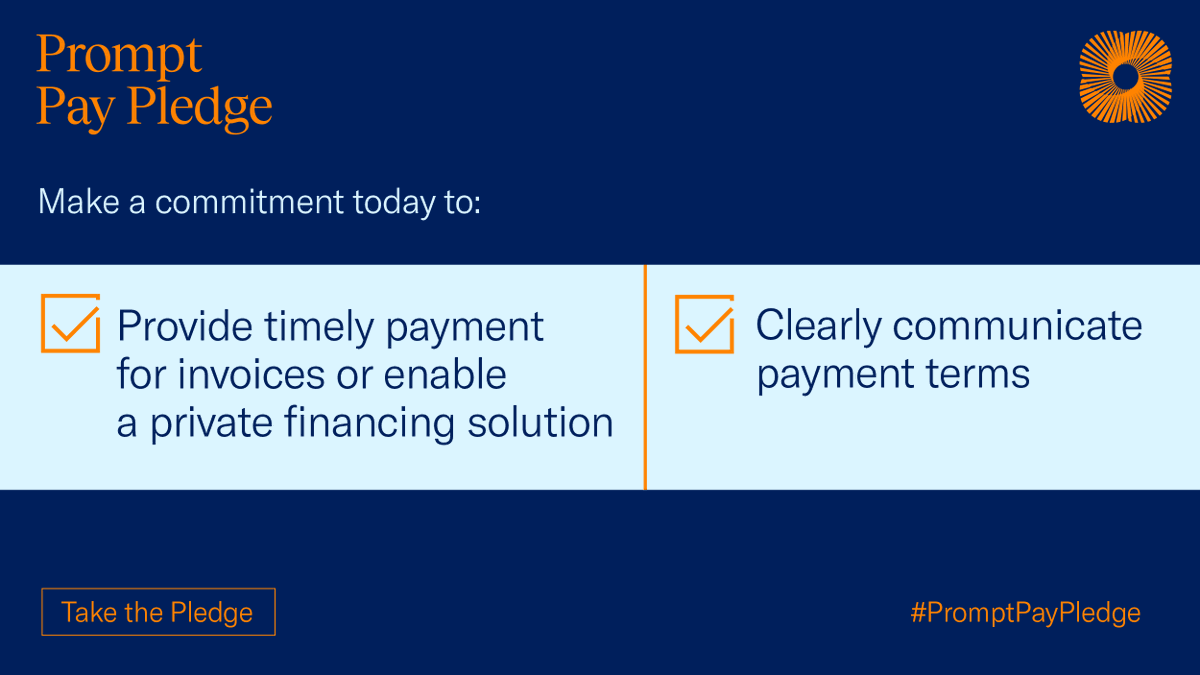 Prompt
Pay Pledge

Make a commitment today to:

Provide timely payment for invoices or enable a private financing solution

Clearly communicate payment terms

Take the Pledge

#PromptPayPledge